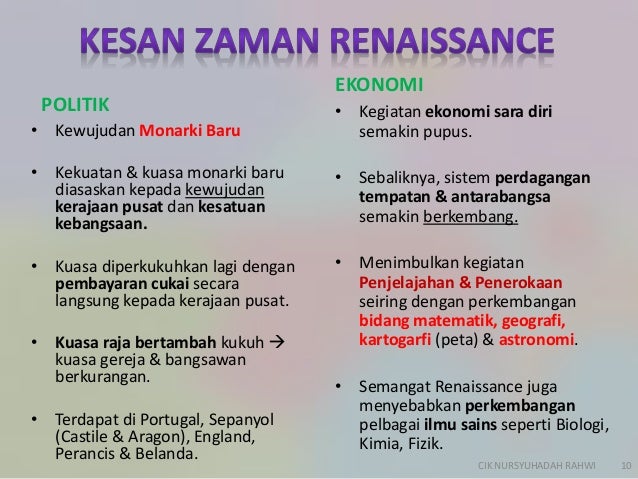 KESAN ZAMAN RENAISSANCE

POLITIK

• Kewujudan Monarki Baru

• Kekuatan & kuasa monarki baru diasaskan kepada kewujudan kerajaan pusat dan kesatuan kebangsaan.

• Kuasa diperkukuhkan lagi dengan pembayaran cukai secara langsung kepada kerajaan pusat.

• Kuasa raja bertambah kukuh → kuasa gereja & bangsawan berkurangan.

• Terdapat di Portugal, Sepanyol (Castile & Aragon), England, Perancis & Belanda.

EKONOMI

• Kegiatan ekonomi sara diri semakin pupus.

• Sebaliknya, sistem perdagangan tempatan & antarabangsa semakin berkembang.

• Menimbulkan kegiatan Penjelajahan & Penerokaan seiring dengan perkembangan bidang matematik, geografi, kartogarfi (peta) & astronomi.

• Semangat Renaissance juga menyebabkan perkembangan pelbagai ilmu sains seperti Biologi, Kimia, Fizik.

CIK NURSYUHADAH RAHWI 10